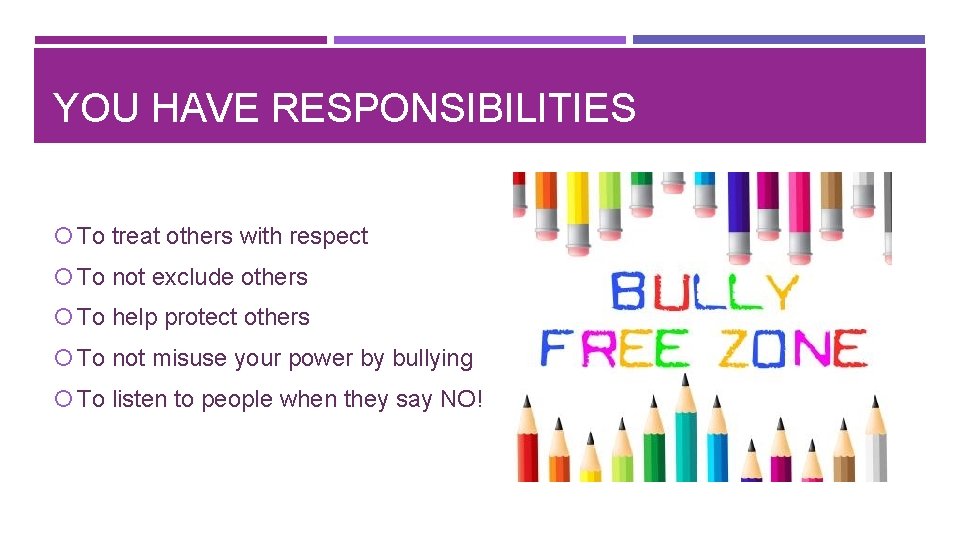 YOU HAVE RESPONSIBILITIES

To treat others with respect

To not exclude others

To help protect others

To not misuse your power by bullying

To listen to people when they say NO!

BULLY FREE ZONE